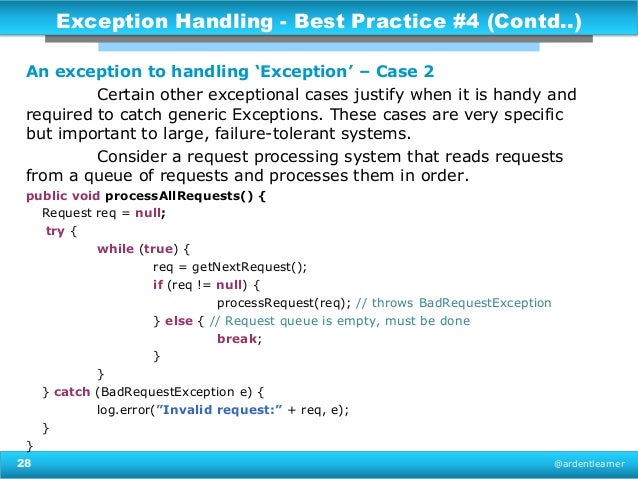 Exception Handling - Best Practice #4 (Contd..)

An exception to handling 'Exception' – Case 2

Certain other exceptional cases justify when it is handy and required to catch generic Exceptions. These cases are very specific but important to large, failure-tolerant systems.

Consider a request processing system that reads requests from a queue of requests and processes them in order.

public void processAllRequests() {
Request req = null;
try {
while (true) {
req = getNextRequest();
if (req != null) {
processRequest(req); // throws BadRequestException
} else { // Request queue is empty, must be done
break;
}
}
} catch (BadRequestException e) {
log.error("Invalid request:" + req, e);
}
}

28

@ardentlearner